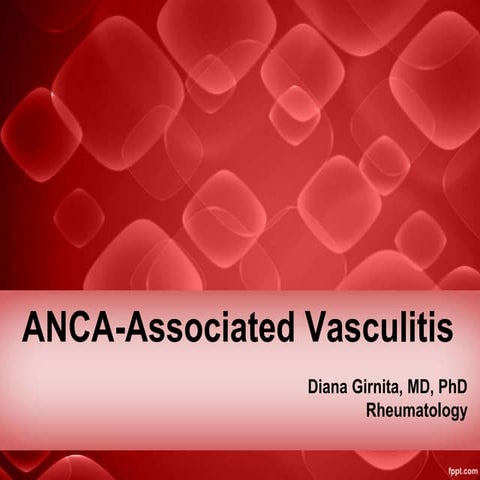 ANCA-Associated Vasculitis

Diana Girnita, MD, PhD
Rheumatology

fppt.com